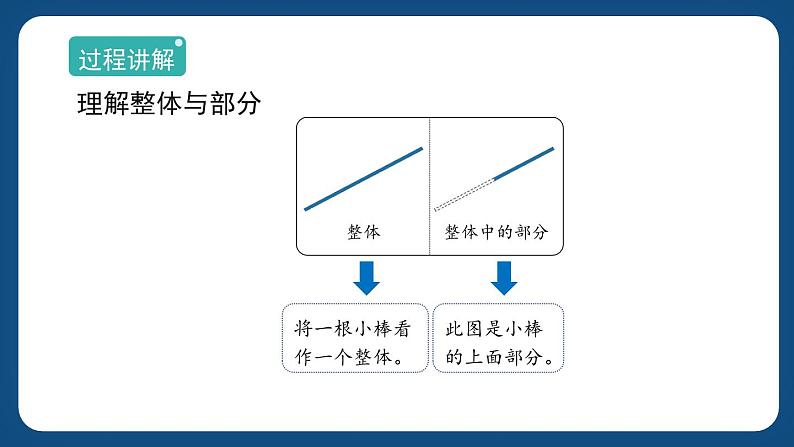 过程讲解

理解整体与部分

整体

整体中的部分

将一根小棒看作一个整体。

此图是小棒的上面部分。